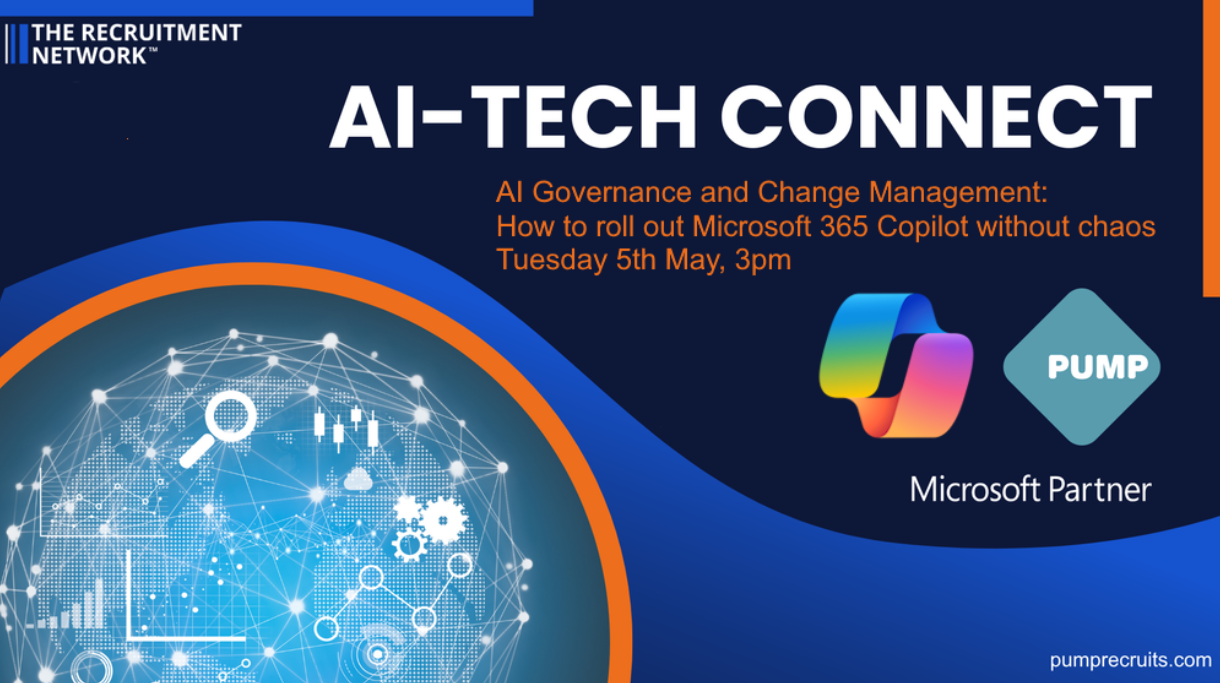 THE RECRUITMENT NETWORK™

AI-TECH CONNECT

AI Governance and Change Management:
How to roll out Microsoft 365 Copilot without chaos
Tuesday 5th May, 3pm

PUMP

Microsoft Partner

pumprecruits.com